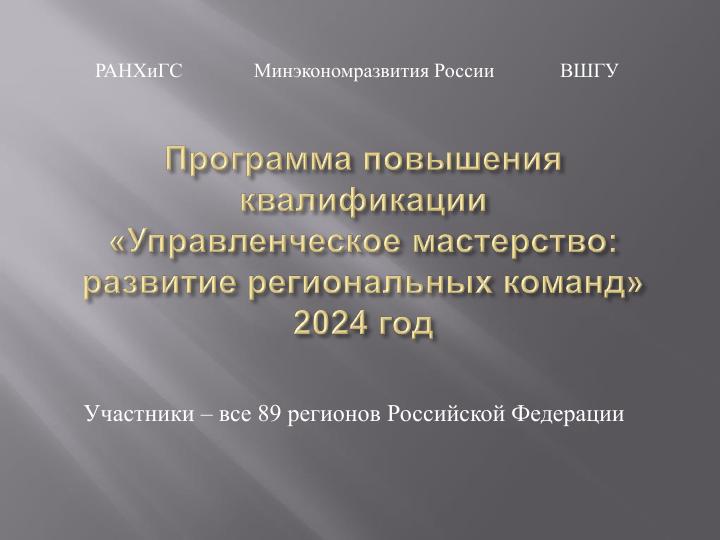 РАНХиГС Минэкономразвития России ВШГУ

Программа повышения квалификации «Управленческое мастерство: развитие региональных команд» 2024 год

Участники – все 89 регионов Российской Федерации